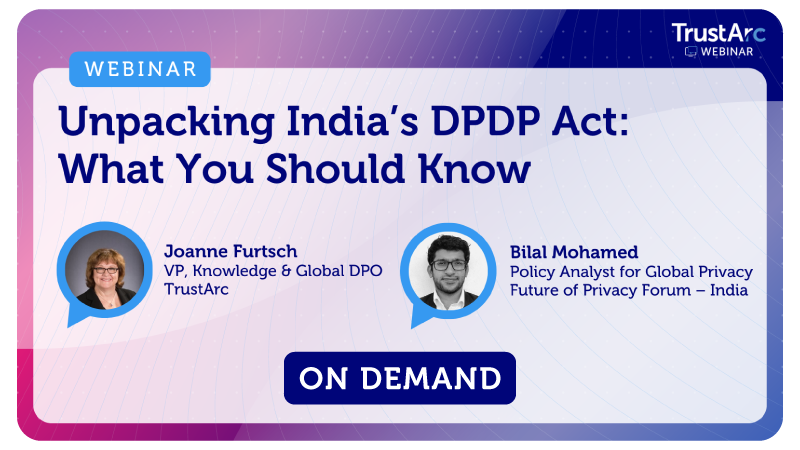 TrustArc
WEBINAR

WEBINAR

Unpacking India's DPDP Act: What You Should Know

Joanne Furtsch
VP, Knowledge & Global DPO
TrustArc

Bilal Mohamed
Policy Analyst for Global Privacy
Future of Privacy Forum – India

ON DEMAND